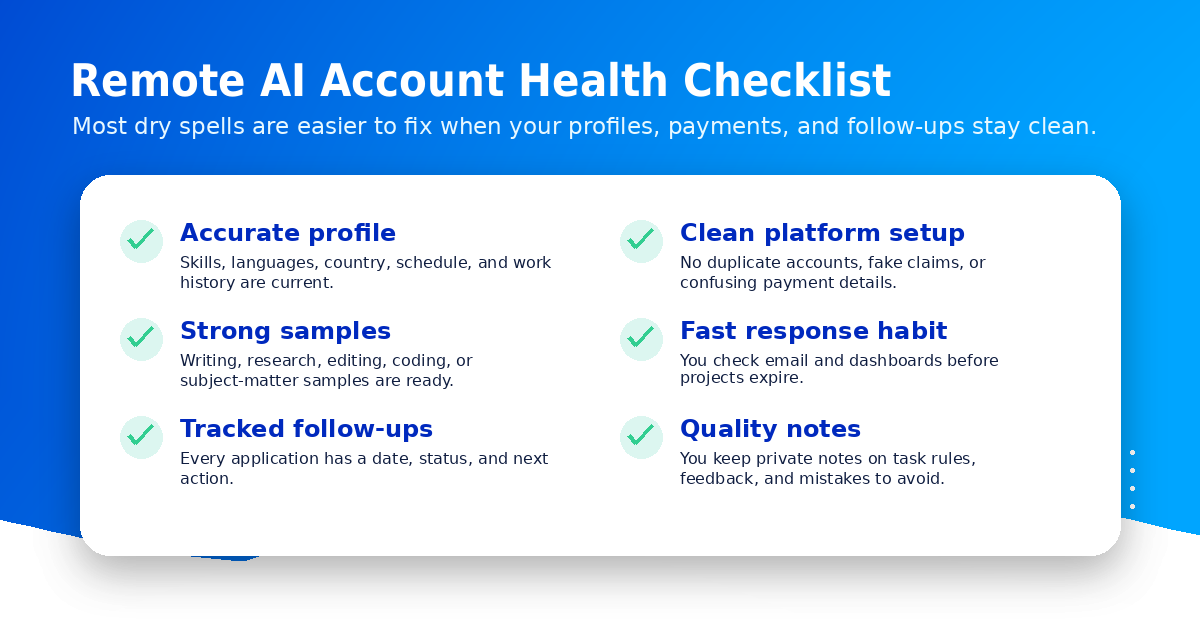 Remote AI Account Health Checklist

Most dry spells are easier to fix when your profiles, payments, and follow-ups stay clean.

Accurate profile

Skills, languages, country, schedule, and work history are current.

Strong samples

Writing, research, editing, coding, or subject-matter samples are ready.

Tracked follow-ups

Every application has a date, status, and next action.

Clean platform setup

No duplicate accounts, fake claims, or confusing payment details.

Fast response habit

You check email and dashboards before projects expire.

Quality notes

You keep private notes on task rules, feedback, and mistakes to avoid.